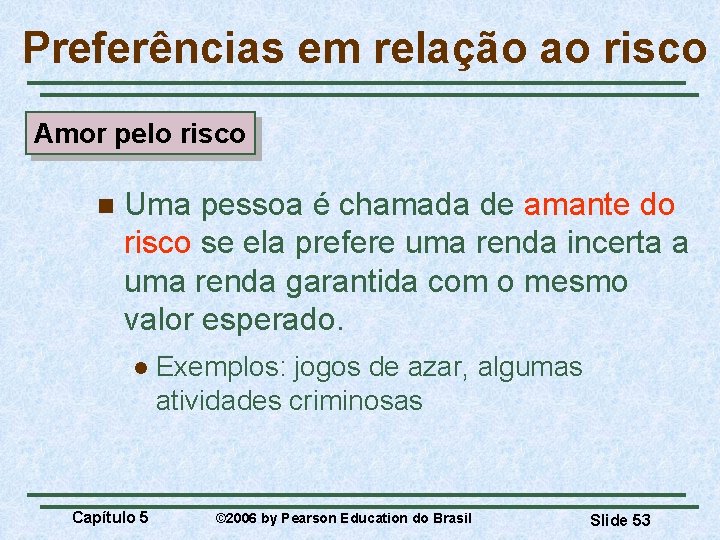 Preferências em relação ao risco

Amor pelo risco

Uma pessoa é chamada de amante do risco se ela prefere uma renda incerta a uma renda garantida com o mesmo valor esperado.

Exemplos: jogos de azar, algumas atividades criminosas

Capítulo 5 ©2006 by Pearson Education do Brasil Slide 53